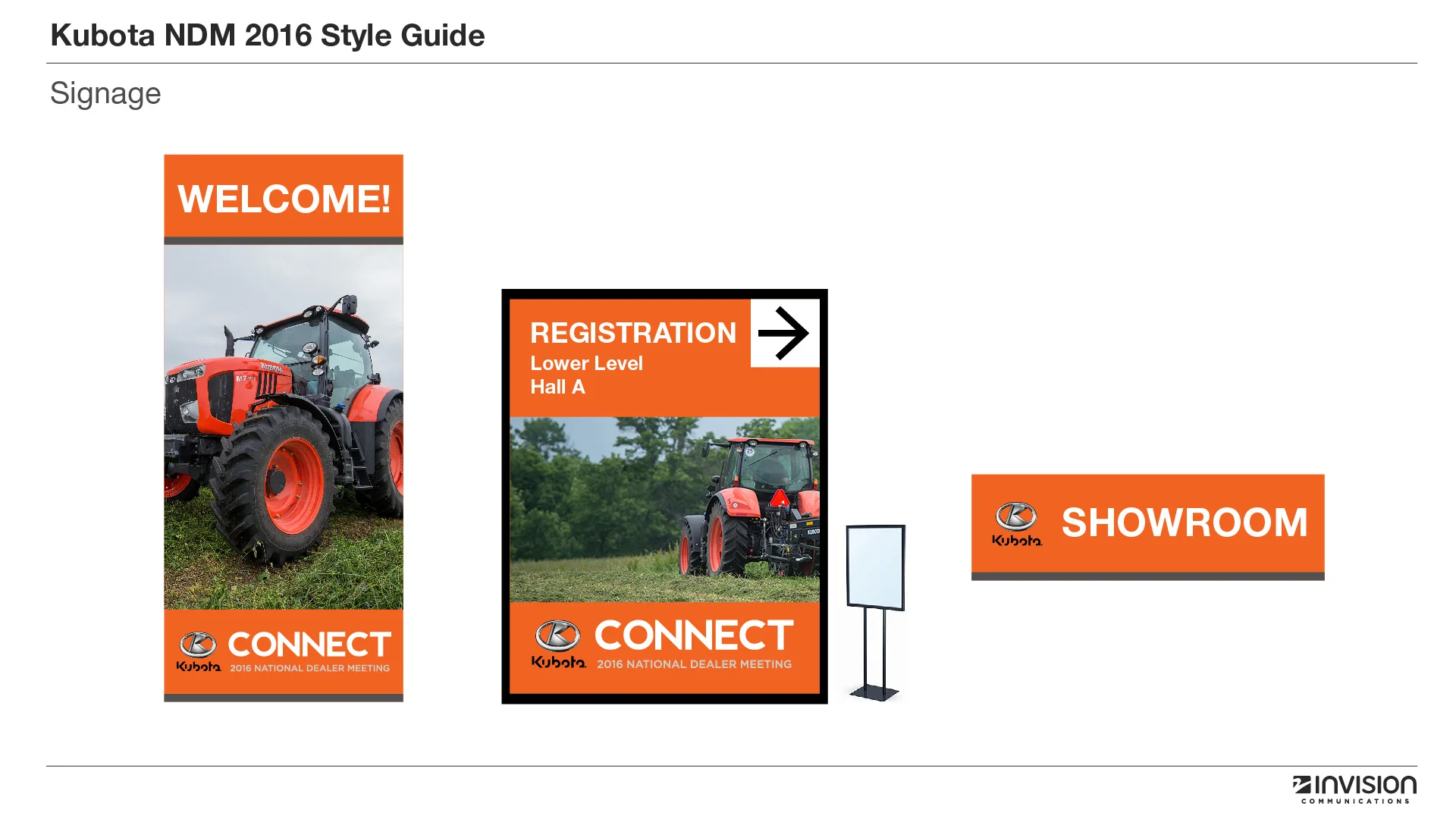 Kubota NDM 2016 Style Guide

Signage

WELCOME!

Kubota CONNECT 2016 NATIONAL DEALER MEETING

REGISTRATION
Lower Level
Hall A

Kubota CONNECT 2016 NATIONAL DEALER MEETING

Kubota SHOWROOM

INVISION COMMUNICATIONS